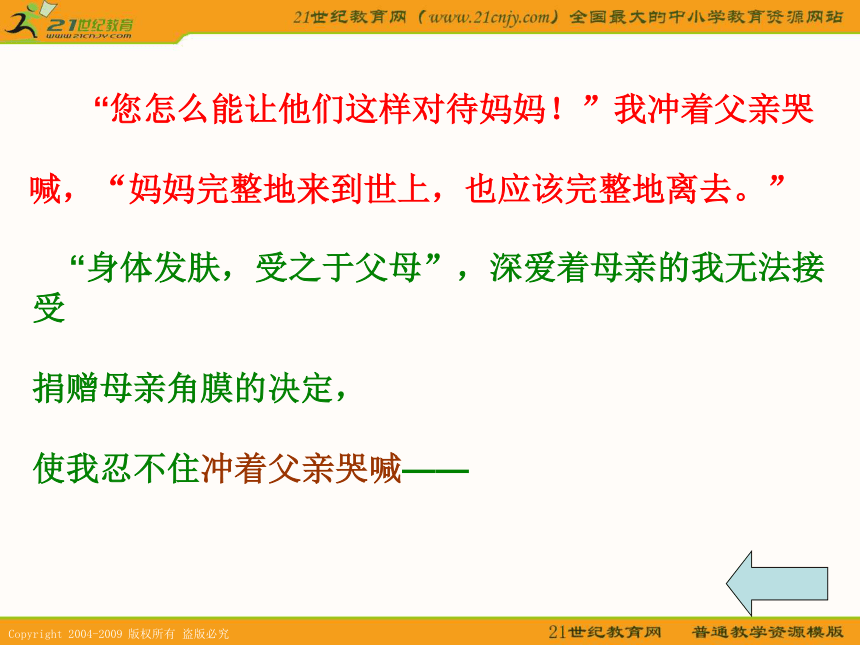 21世纪教育
www.21cnjy.com

21世纪教育网（www.21cnjy.com）全国最大的中小学教育资源网站

“您怎么能让他们这样对待妈妈！”我冲着父亲哭喊，“妈妈完整地来到世上，也应该完整地离去。”

“身体发肤，受之于父母”，深爱着母亲的我无法接受

捐赠母亲角膜的决定，

使我忍不住冲着父亲哭喊——

Copyright 2004-2009 版权所有 盗版必究

21世纪教育网 普通教学资源模版